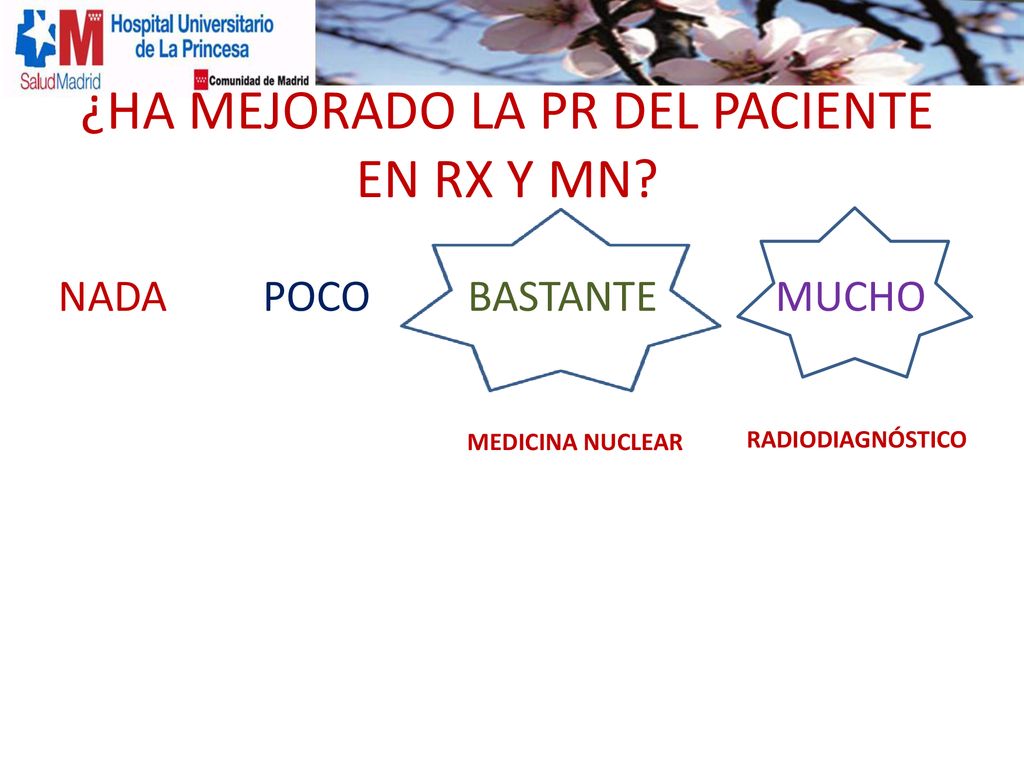 SaludMadrid

Hospital Universitario de La Princesa

Comunidad de Madrid

¿HA MEJORADO LA PR DEL PACIENTE EN RX Y MN?

NADA POCO BASTANTE MUCHO

MEDICINA NUCLEAR RADIODIAGNÓSTICO